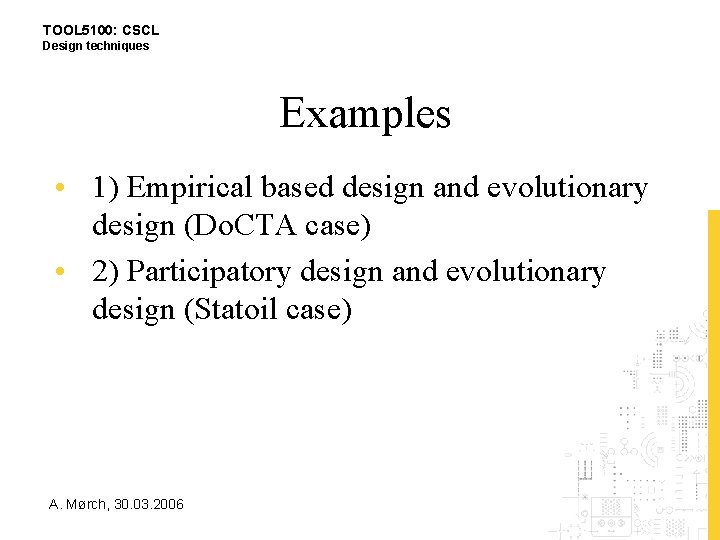 TOOL5100: CSCL
Design techniques

Examples

• 1) Empirical based design and evolutionary design (DoCTA case)
• 2) Participatory design and evolutionary design (Statoil case)

A. Mørch, 30.03.2006